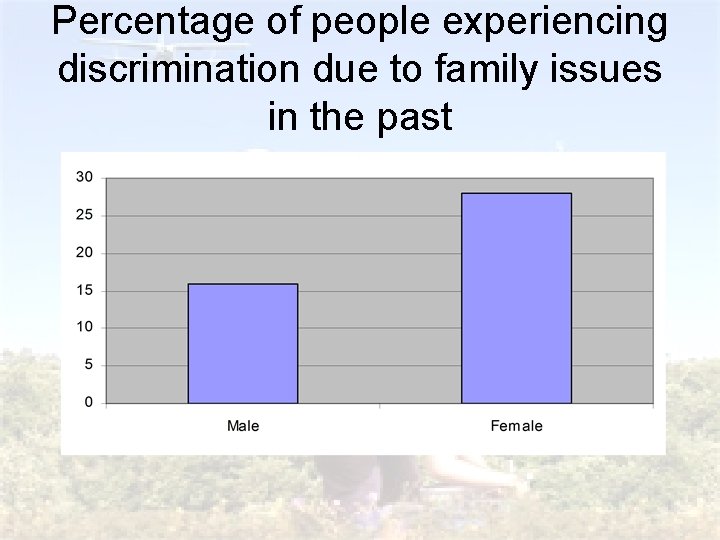 Percentage of people experiencing discrimination due to family issues in the past

30
25
20
15
10
5
0

Male
Female